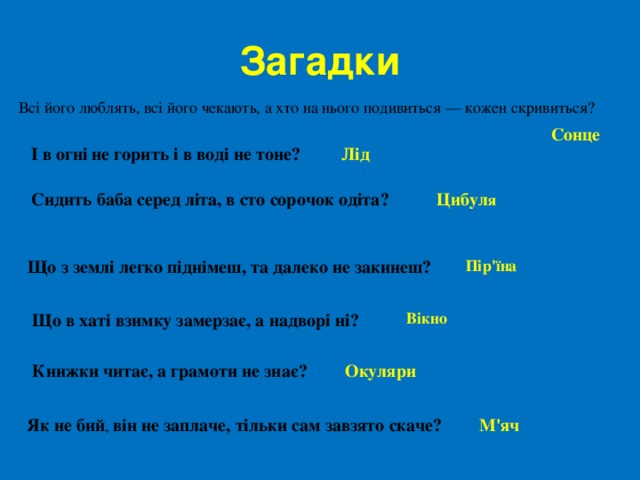 Загадки

Всі його люблять, всі його чекають, а хто на нього подивиться — кожен скривиться?

Сонце

І в огні не горить і в воді не тоне? Лід

Сидить баба серед літа, в сто сорочок одіта? Цибуля

Що з землі легко піднімеш, та далеко не закинеш? Пір'їна

Що в хаті взимку замерзає, а надворі ні? Вікно

Книжки читає, а грамоти не знає? Окуляри

Як не бий, він не заплаче, тільки сам завзято скаче? М'яч